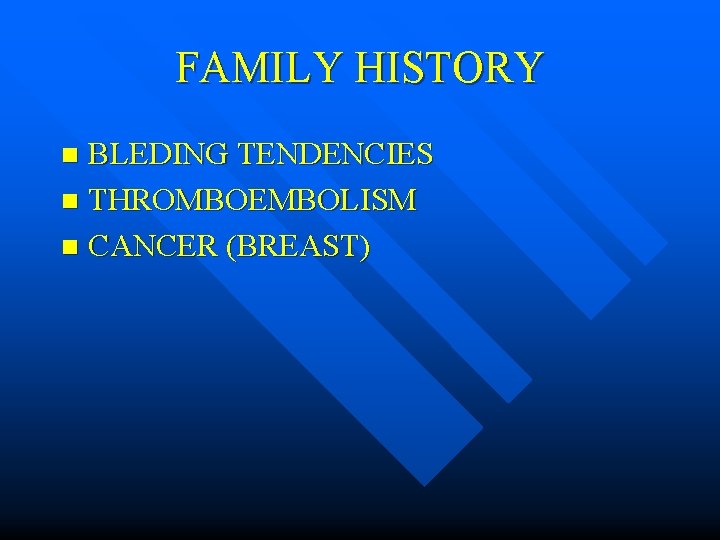 FAMILY HISTORY

- BLEDING TENDENCIES
- THROMBOEMBOLISM
- CANCER (BREAST)